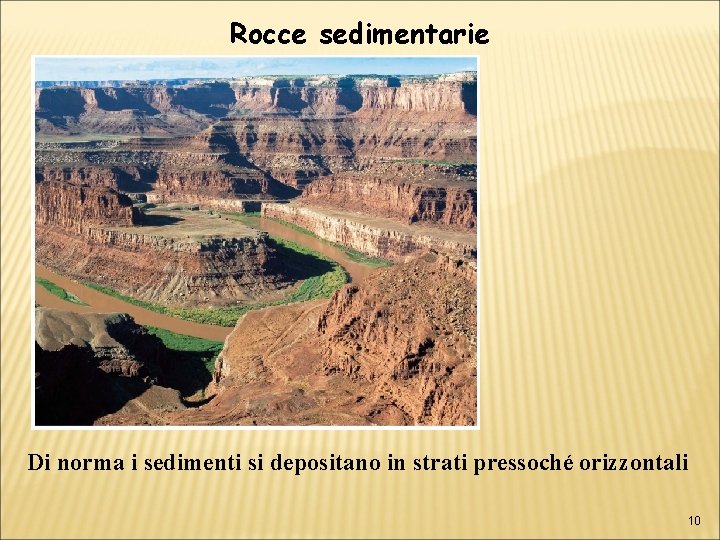 Rocce sedimentarie

Di norma i sedimenti si depositano in strati pressoché orizzontali

10